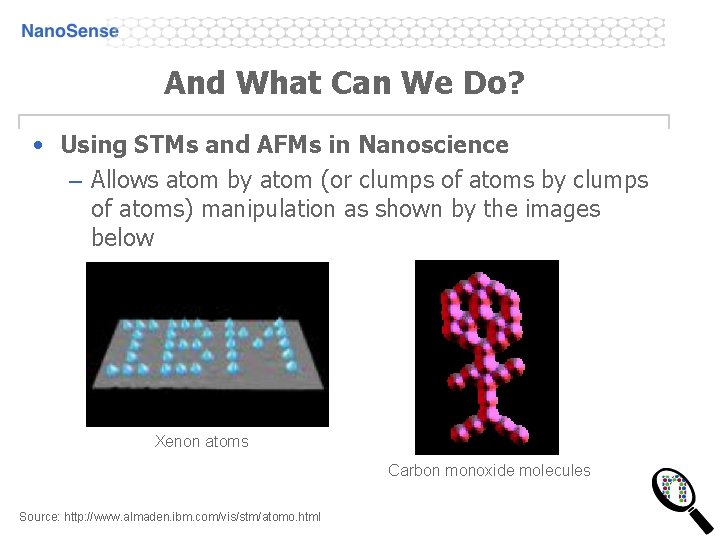 NanoSense

And What Can We Do?

• Using STMs and AFMs in Nanoscience
– Allows atom by atom (or clumps of atoms by clumps of atoms) manipulation as shown by the images below

IBM

Xenon atoms

Carbon monoxide molecules

Source: http://www.almaden.ibm.com/vis/stm/atomo.html